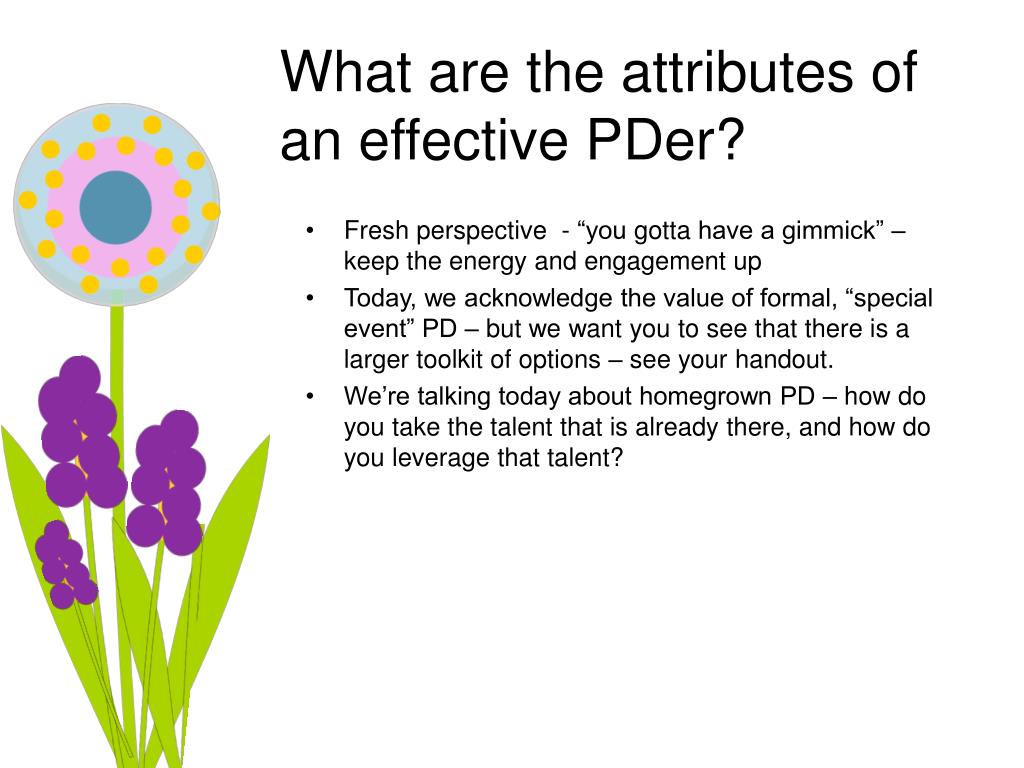 What are the attributes of an effective PDer?

• Fresh perspective - “you gotta have a gimmick” – keep the energy and engagement up

• Today, we acknowledge the value of formal, “special event” PD – but we want you to see that there is a larger toolkit of options – see your handout.

• We’re talking today about homegrown PD – how do you take the talent that is already there, and how do you leverage that talent?